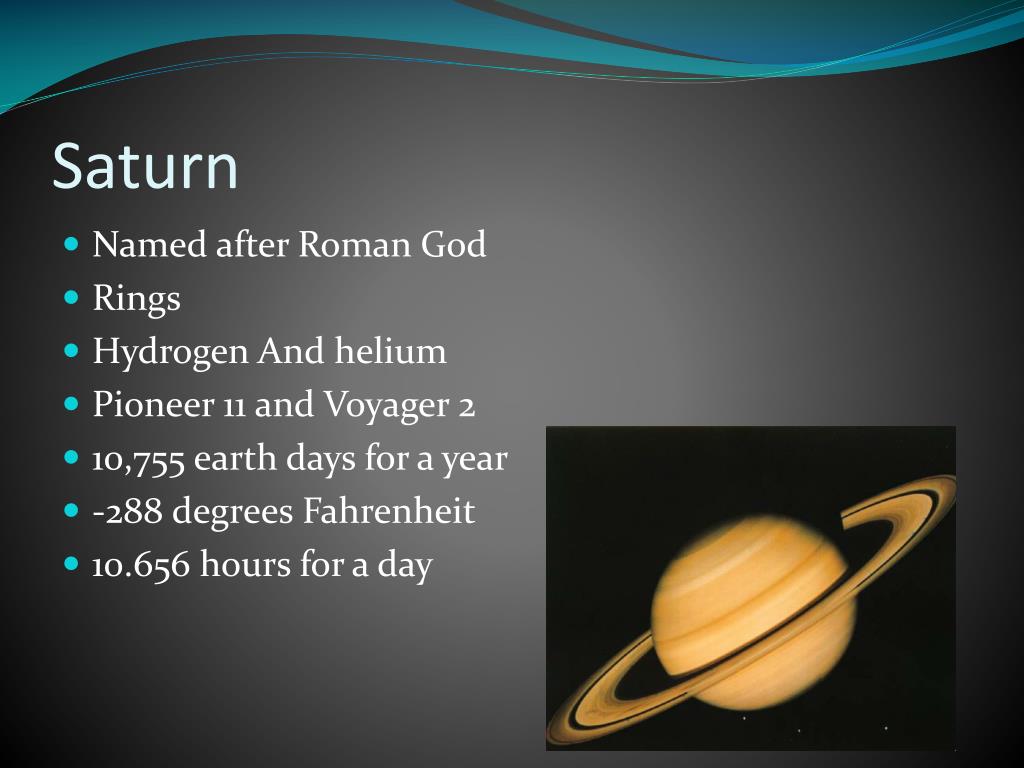 Saturn

- Named after Roman God
- Rings
- Hydrogen And helium
- Pioneer 11 and Voyager 2
- 10,755 earth days for a year
- -288 degrees Fahrenheit
- 10.656 hours for a day